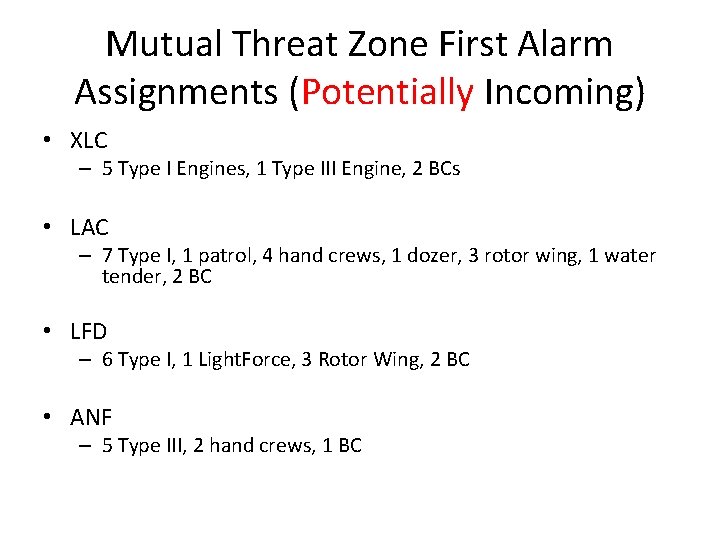 Mutual Threat Zone First Alarm Assignments (Potentially Incoming)

• XLC
– 5 Type I Engines, 1 Type III Engine, 2 BCs

• LAC
– 7 Type I, 1 patrol, 4 hand crews, 1 dozer, 3 rotor wing, 1 water tender, 2 BC

• LFD
– 6 Type I, 1 LightForce, 3 Rotor Wing, 2 BC

• ANF
– 5 Type III, 2 hand crews, 1 BC